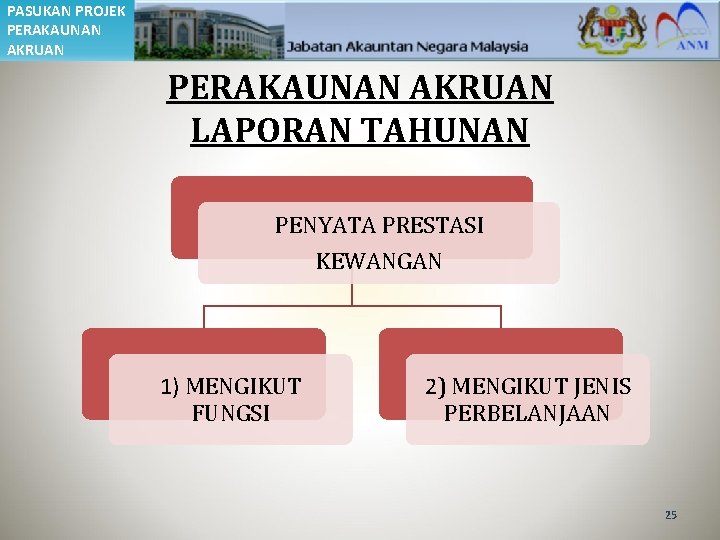 PASUKAN PROJEK PERAKAUNAN AKRUAN

Jabatan Akauntan Negara Malaysia

ANM

PERAKAUNAN AKRUAN LAPORAN TAHUNAN

PENYATA PRESTASI KEWANGAN

1) MENGIKUT FUNGSI

2) MENGIKUT JENIS PERBELANJAAN

25